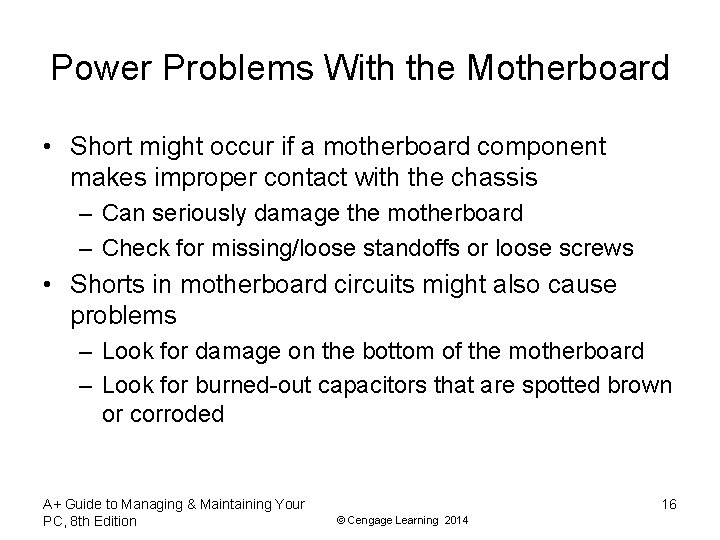 Power Problems With the Motherboard

• Short might occur if a motherboard component makes improper contact with the chassis
 – Can seriously damage the motherboard
 – Check for missing/loose standoffs or loose screws
• Shorts in motherboard circuits might also cause problems
 – Look for damage on the bottom of the motherboard
 – Look for burned-out capacitors that are spotted brown or corroded

A+ Guide to Managing & Maintaining Your PC, 8th Edition

© Cengage Learning 2014

16